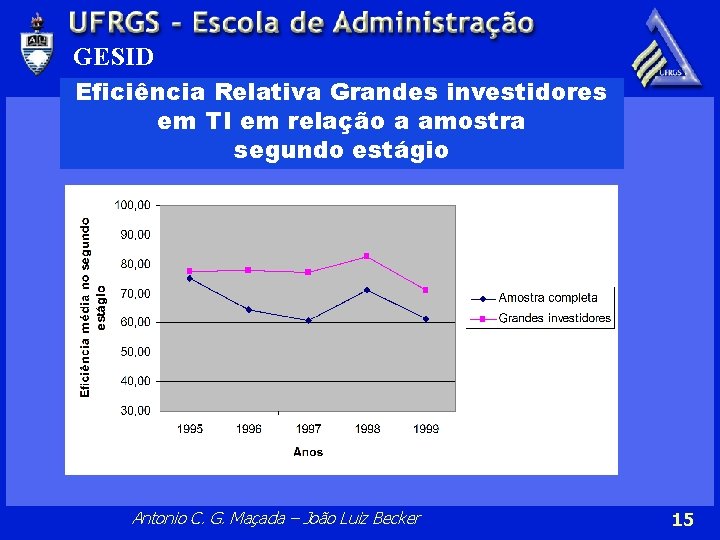 UFRGS - Escola de Administração
GESID

UFRGS

Eficiência Relativa Grandes investidores em TI em relação a amostra segundo estágio

Eficiência média no segundo estágio

100,00
90,00
80,00
70,00
60,00
50,00
40,00
30,00

1995
1996
1997
1998
1999

Anos

Amostra completa
Grandes investidores

Antonio C. G. Maçada – João Luiz Becker

15